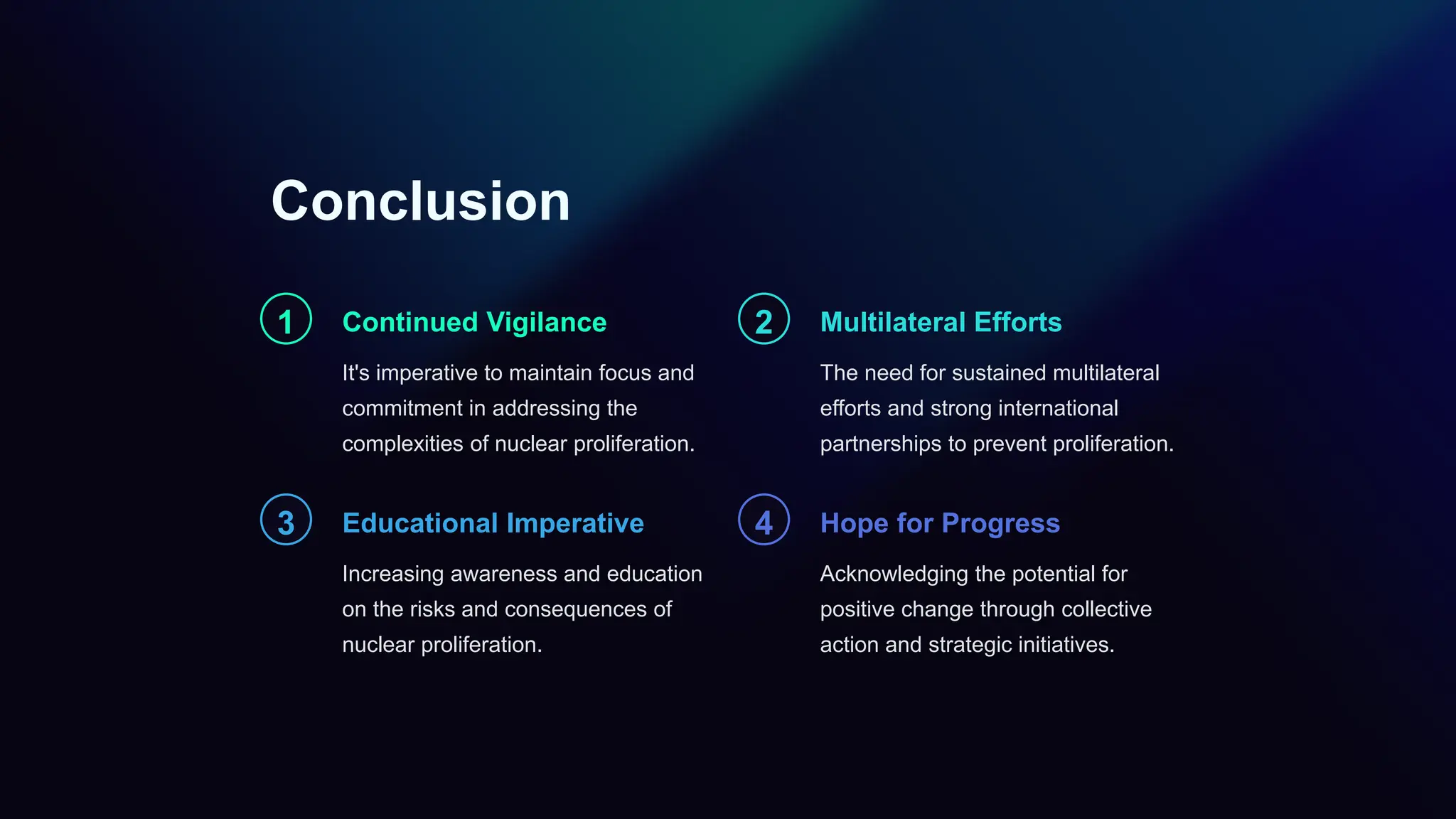 Conclusion

1 Continued Vigilance

It's imperative to maintain focus and commitment in addressing the complexities of nuclear proliferation.

2 Multilateral Efforts

The need for sustained multilateral efforts and strong international partnerships to prevent proliferation.

3 Educational Imperative

Increasing awareness and education on the risks and consequences of nuclear proliferation.

4 Hope for Progress

Acknowledging the potential for positive change through collective action and strategic initiatives.